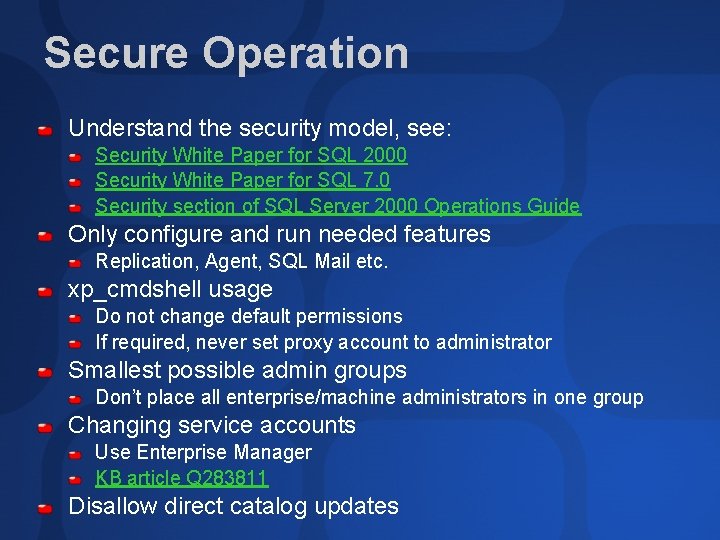 Secure Operation

Understand the security model, see:
Security White Paper for SQL 2000
Security White Paper for SQL 7.0
Security section of SQL Server 2000 Operations Guide
Only configure and run needed features
Replication, Agent, SQL Mail etc.
xp_cmdshell usage
Do not change default permissions
If required, never set proxy account to administrator
Smallest possible admin groups
Don't place all enterprise/machine administrators in one group
Changing service accounts
Use Enterprise Manager
KB article Q283811
Disallow direct catalog updates